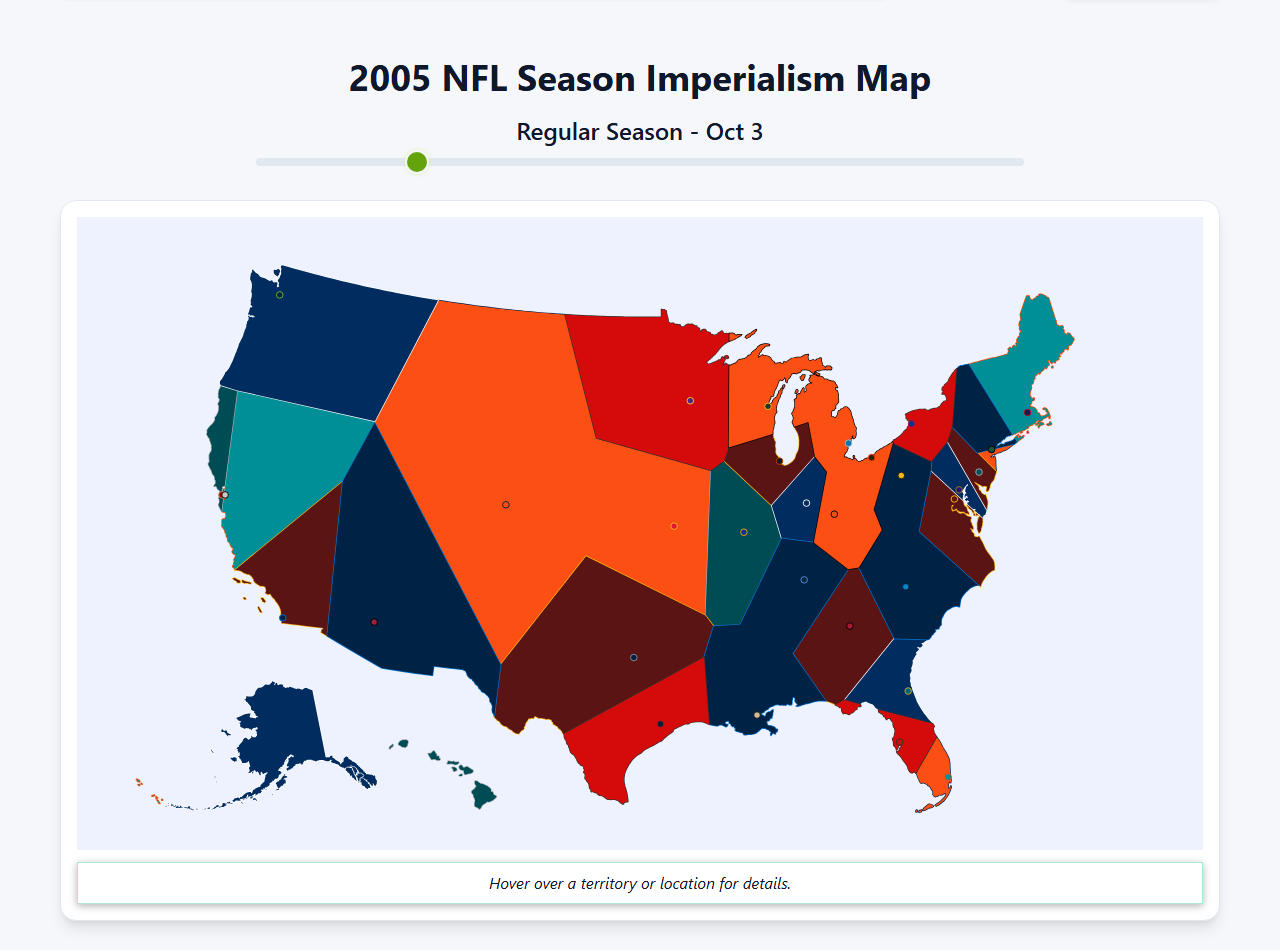 2005 NFL Season Imperialism Map

Regular Season - Oct 3

Hover over a territory or location for details.